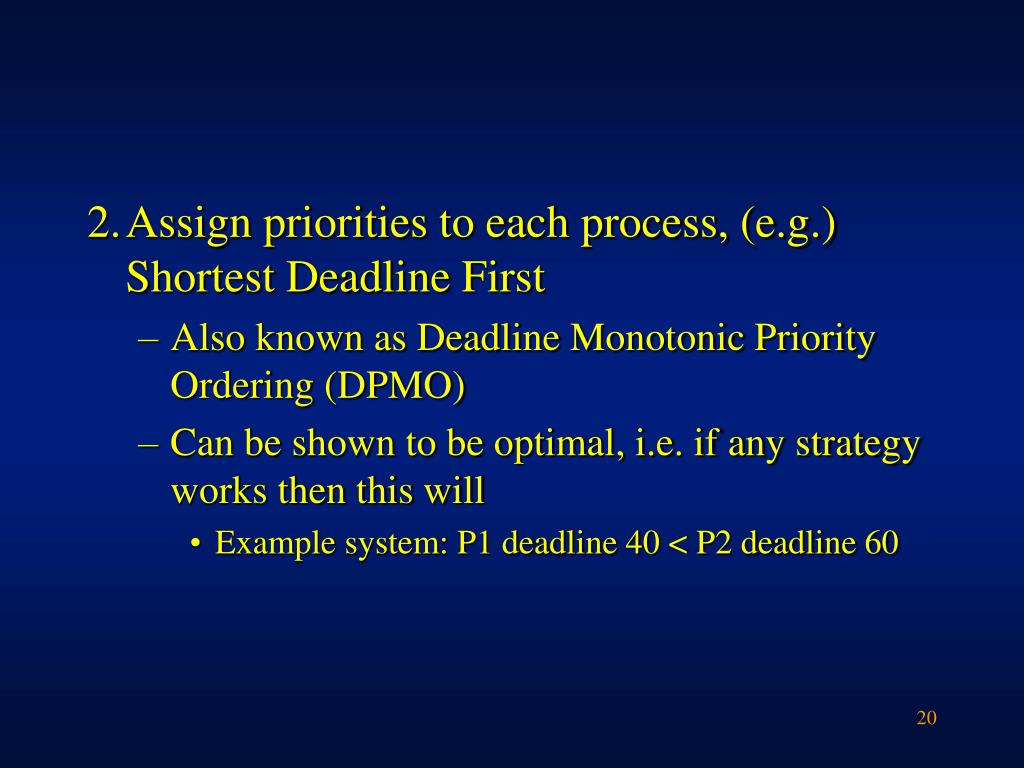 2. Assign priorities to each process, (e.g.) Shortest Deadline First

– Also known as Deadline Monotonic Priority Ordering (DPMO)

– Can be shown to be optimal, i.e. if any strategy works then this will

• Example system: P1 deadline 40 < P2 deadline 60

20